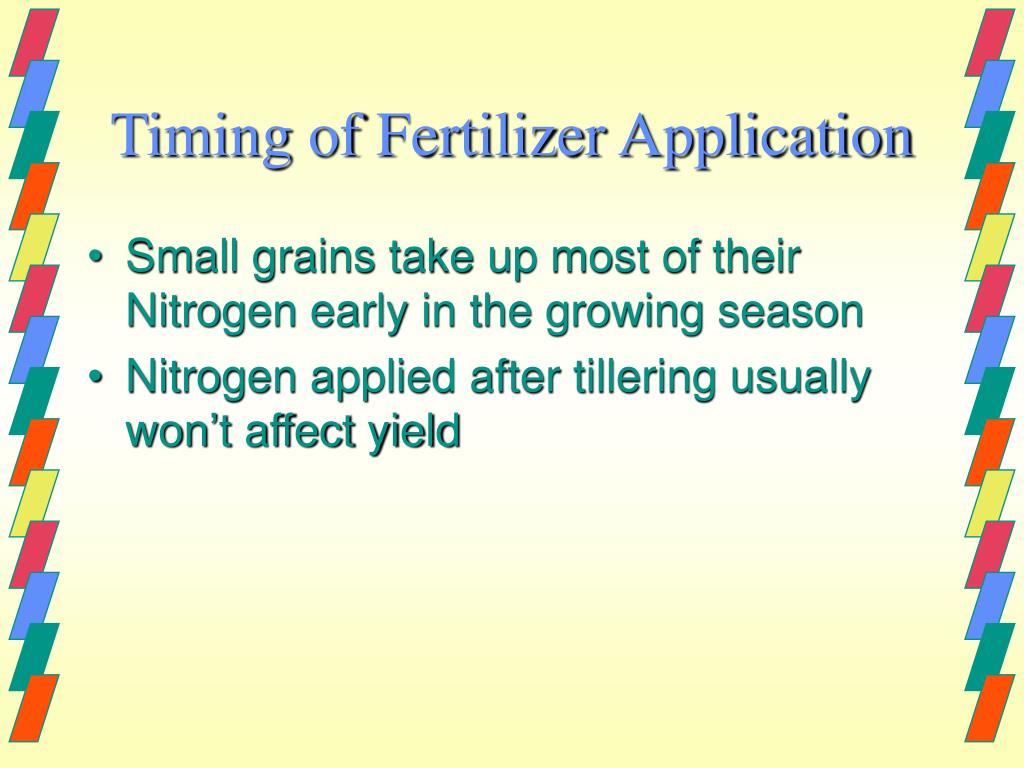 Timing of Fertilizer Application

• Small grains take up most of their Nitrogen early in the growing season
• Nitrogen applied after tillering usually won’t affect yield